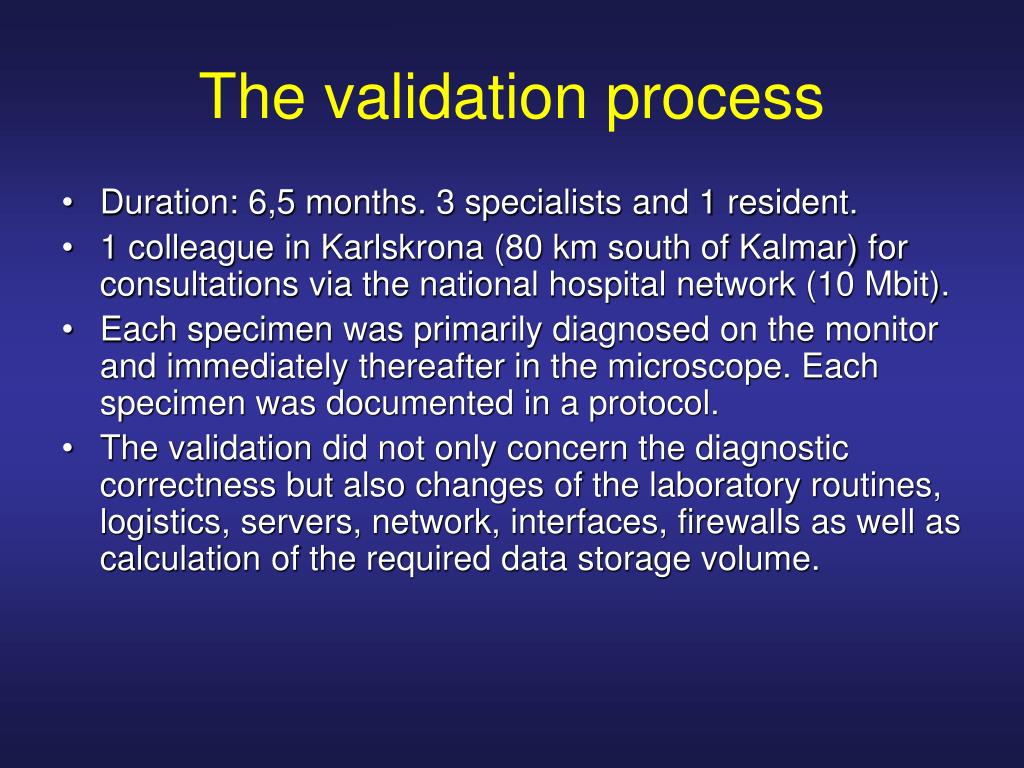 The validation process

• Duration: 6,5 months. 3 specialists and 1 resident.
• 1 colleague in Karlskrona (80 km south of Kalmar) for consultations via the national hospital network (10 Mbit).
• Each specimen was primarily diagnosed on the monitor and immediately thereafter in the microscope. Each specimen was documented in a protocol.
• The validation did not only concern the diagnostic correctness but also changes of the laboratory routines, logistics, servers, network, interfaces, firewalls as well as calculation of the required data storage volume.